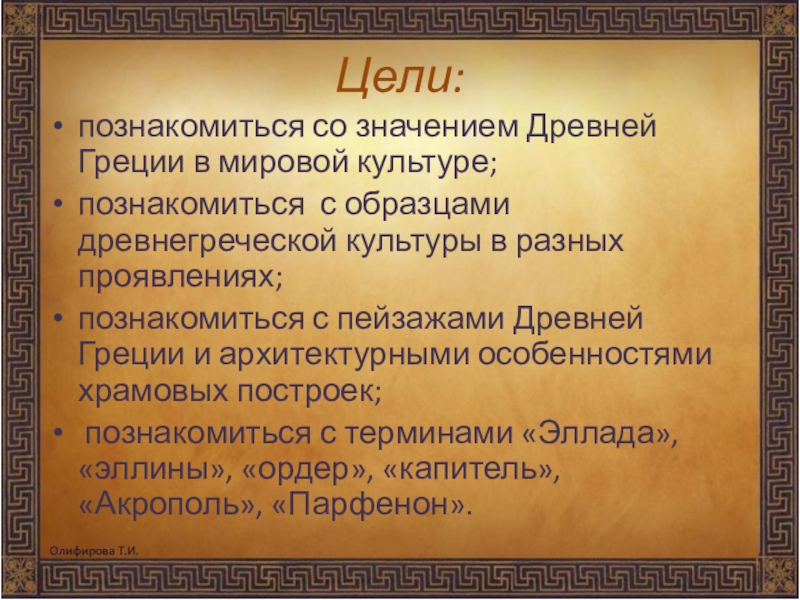 Цели:

• познакомиться со значением Древней Греции в мировой культуре;
• познакомиться с образцами древнегреческой культуры в разных проявлениях;
• познакомиться с пейзажами Древней Греции и архитектурными особенностями храмовых построек;
• познакомиться с терминами «Эллада», «эллины», «ордер», «капитель», «Акрополь», «Парфенон».

Олифирова Т.И.